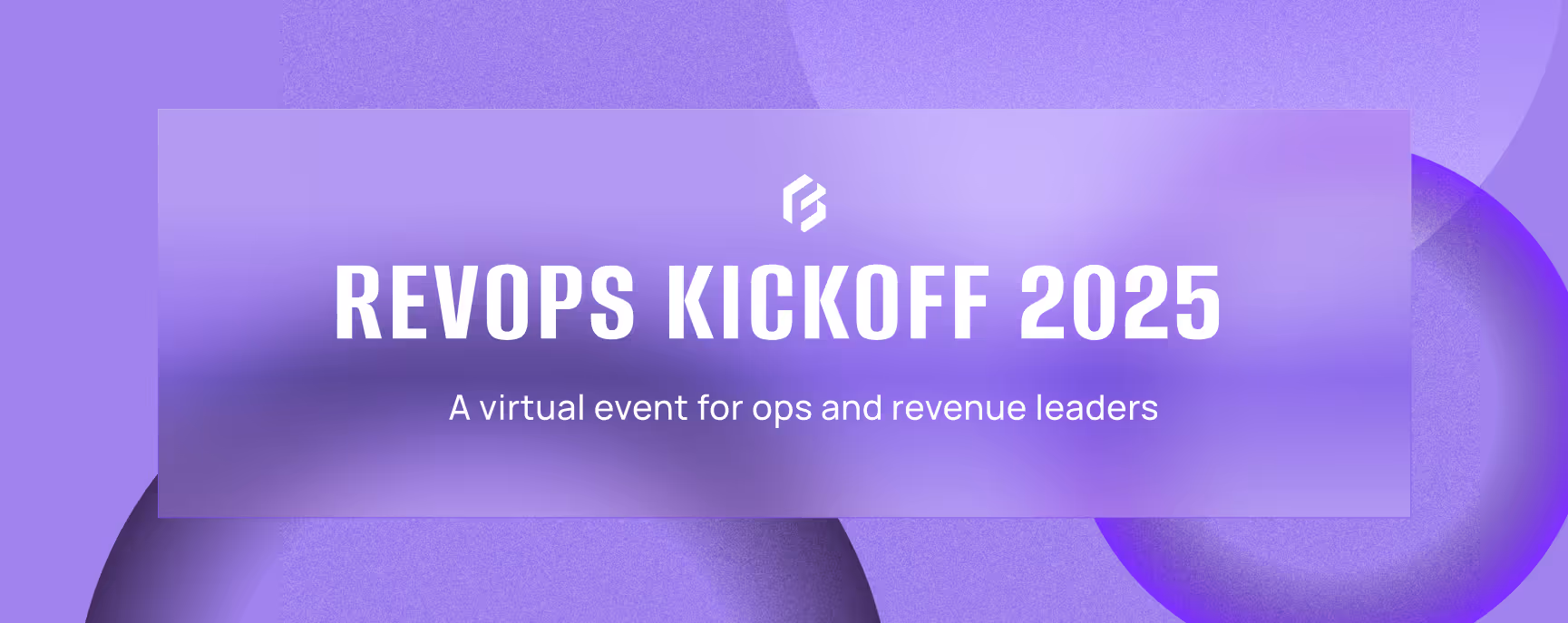 REVOPS KICKOFF 2025

A virtual event for ops and revenue leaders